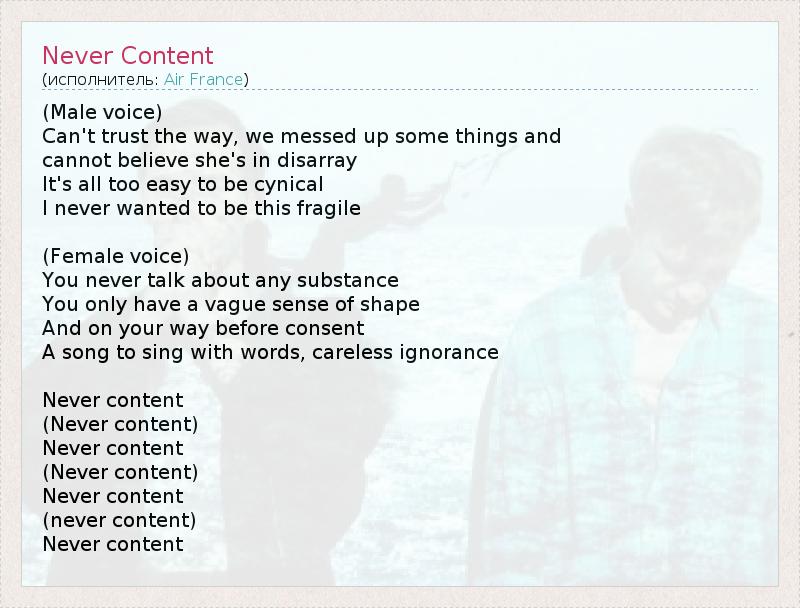 Never Content
(исполнитель: Air France)

(Male voice)
Can't trust the way, we messed up some things and
cannot believe she's in disarray
It's all too easy to be cynical
I never wanted to be this fragile

(Female voice)
You never talk about any substance
You only have a vague sense of shape
And on your way before consent
A song to sing with words, careless ignorance

Never content
(Never content)
Never content
(Never content)
Never content
(never content)
Never content